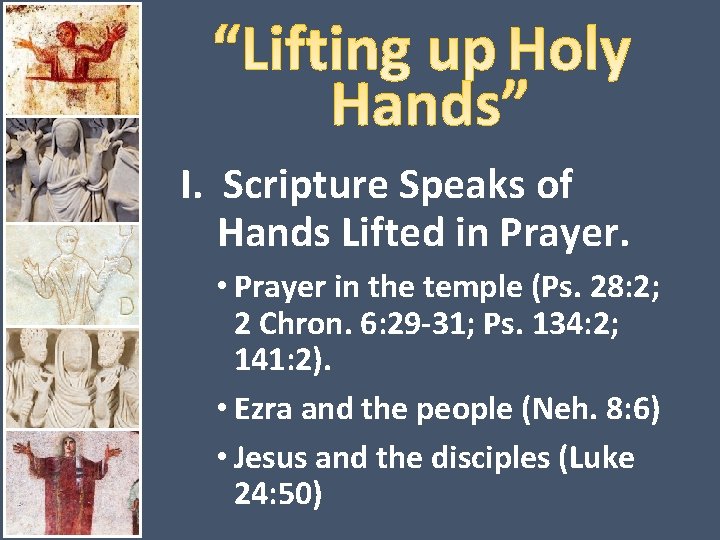 “Lifting up Holy Hands”

I. Scripture Speaks of Hands Lifted in Prayer.

• Prayer in the temple (Ps. 28:2; 2 Chron. 6:29-31; Ps. 134:2; 141:2).

• Ezra and the people (Neh. 8:6)

• Jesus and the disciples (Luke 24:50)